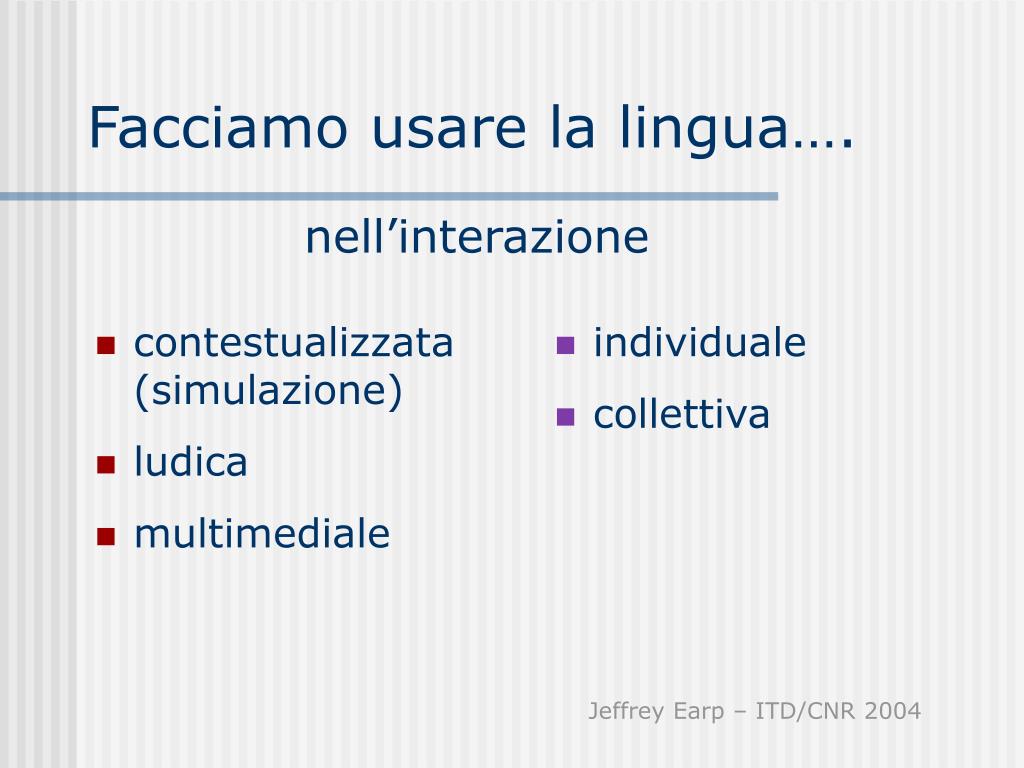 Facciamo usare la lingua….

nell’interazione

- contestualizzata (simulazione)
- ludica
- multimediale

- individuale
- collettiva

Jeffrey Earp – ITD/CNR 2004